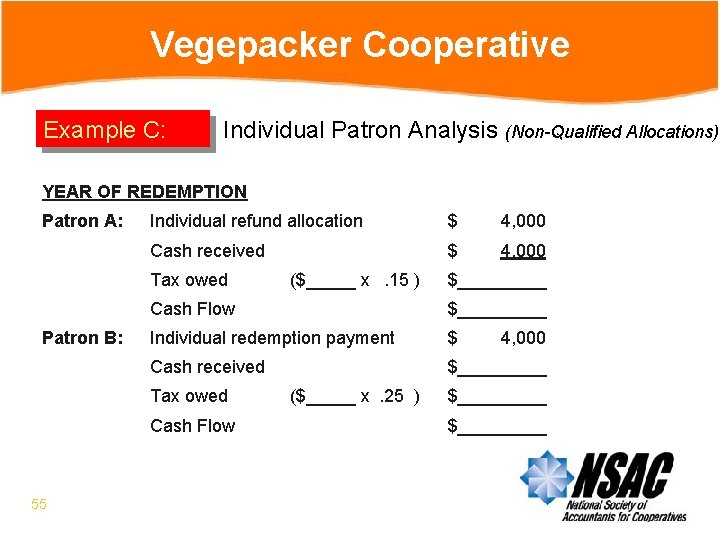 Vegepacker Cooperative

Example C: Individual Patron Analysis (Non-Qualified Allocations)

YEAR OF REDEMPTION

Patron A: Individual refund allocation $ 4,000

Cash received $ 4,000

Tax owed ($_____ x .15 ) $_________

Cash Flow $_________

Patron B: Individual redemption payment $ 4,000

Cash received $_________

Tax owed ($_____ x .25 ) $_________

Cash Flow $_________

55

NSAC
National Society of Accountants for Cooperatives